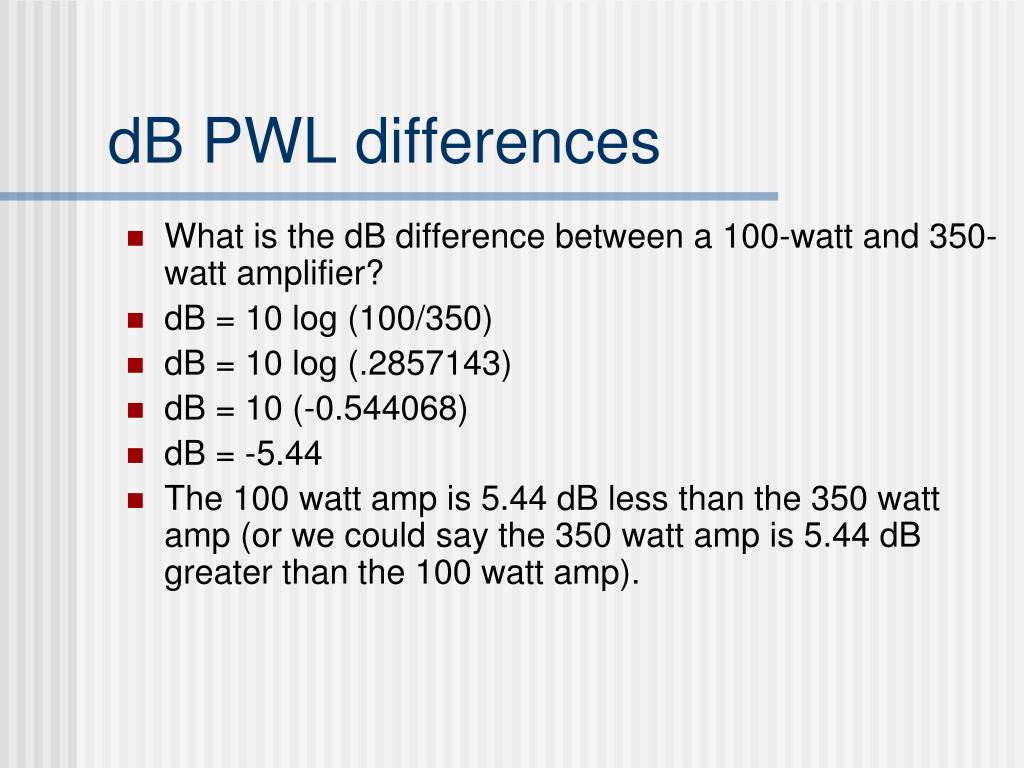 dB PWL differences

- What is the dB difference between a 100-watt and 350-watt amplifier?
- dB = 10 log (100/350)
- dB = 10 log (.2857143)
- dB = 10 (-0.544068)
- dB = -5.44
- The 100 watt amp is 5.44 dB less than the 350 watt amp (or we could say the 350 watt amp is 5.44 dB greater than the 100 watt amp).